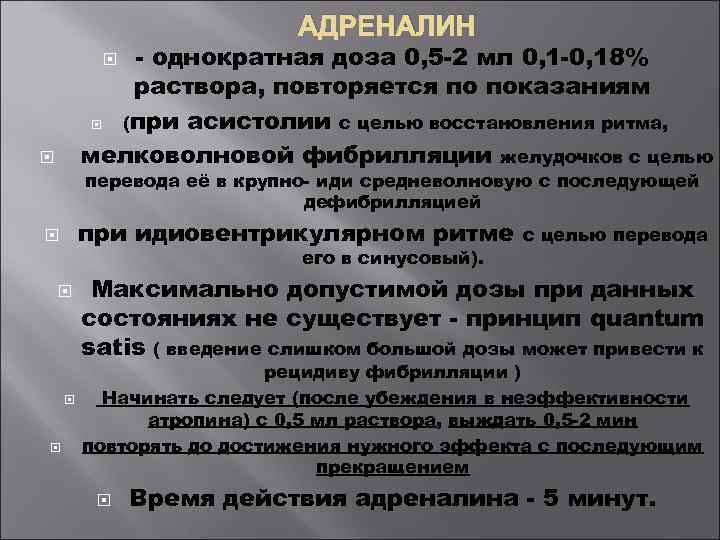 АДРЕНАЛИН

- однократная доза 0,5-2 мл 0,1-0,18% раствора, повторяется по показаниям

(при асистолии с целью восстановления ритма,

мелковолновой фибрилляции желудочков с целью перевода её в крупно- иди средневолновую с последующей дефибрилляцией

при идиовентрикулярном ритме с целью перевода его в синусовый).

Максимально допустимой дозы при данных состояниях не существует - принцип quantum satis ( введение слишком большой дозы может привести к рецидиву фибрилляции )

Начинать следует (после убеждения в неэффективности атропина) с 0,5 мл раствора, выждать 0,5-2 мин

повторять до достижения нужного эффекта с последующим прекращением

Время действия адреналина - 5 минут.